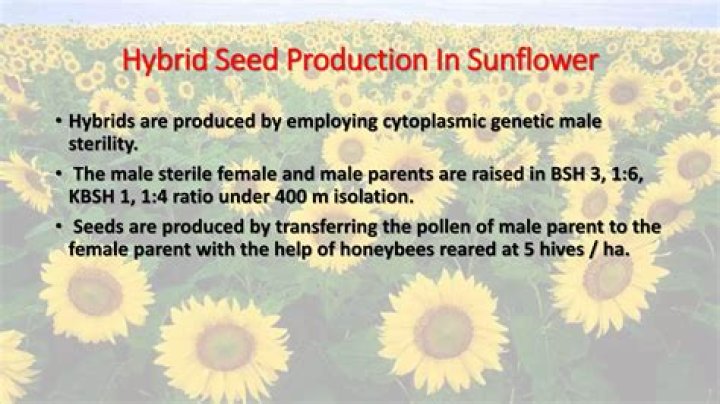 Hybrid Seed Production In Sunflower

• Hybrids are produced by employing cytoplasmic genetic male sterility.

• The male sterile female and male parents are raised in BSH 3, 1:6, KBSH 1, 1:4 ratio under 400 m isolation.

• Seeds are produced by transferring the pollen of male parent to the female parent with the help of honeybees reared at 5 hives / ha.